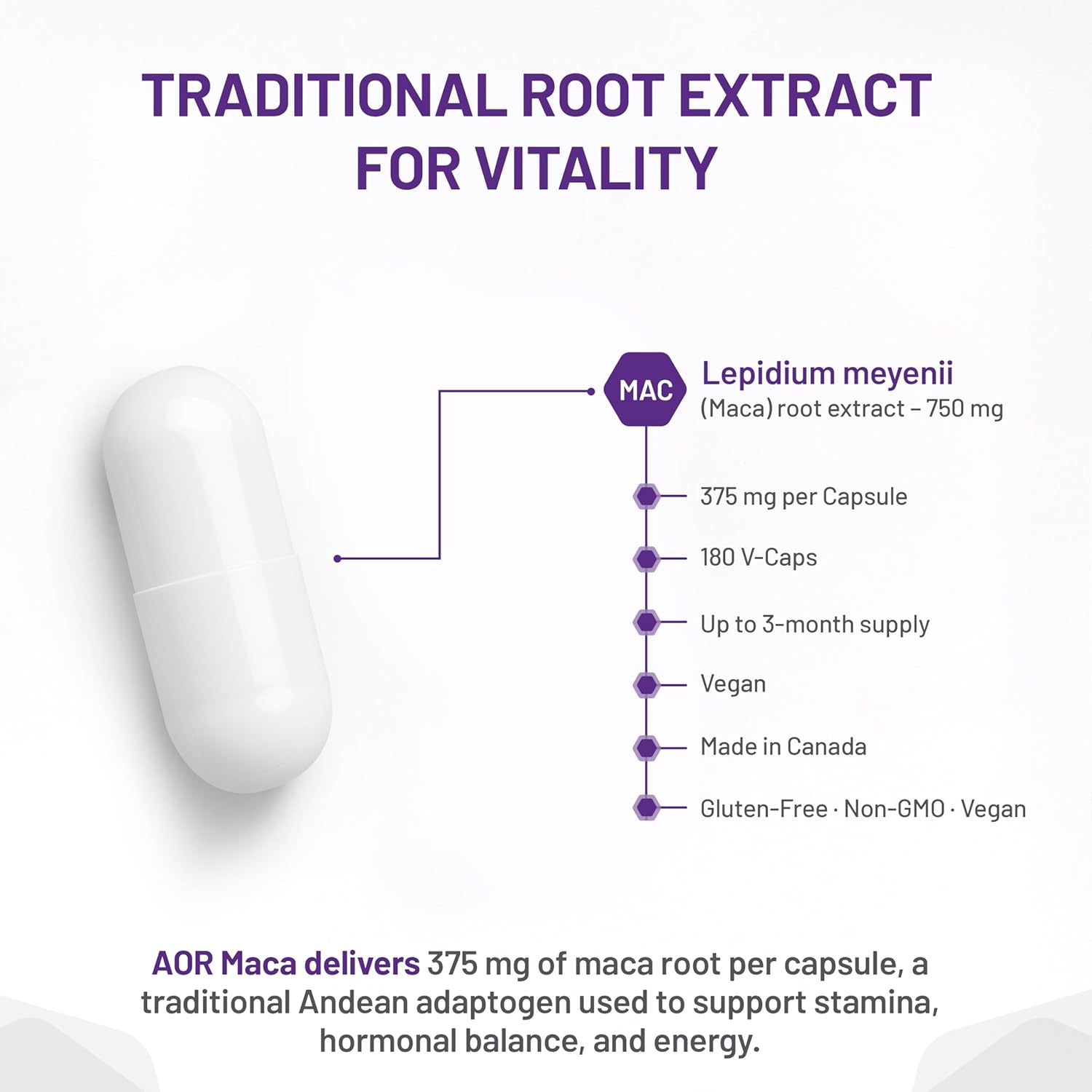 TRADITIONAL ROOT EXTRACT FOR VITALITY

MAC

Lepidium meyenii
(Maca) root extract – 750 mg

375 mg per Capsule

180 V-Caps

Up to 3-month supply

Vegan

Made in Canada

Gluten-Free · Non-GMO · Vegan

AOR Maca delivers 375 mg of maca root per capsule, a traditional Andean adaptogen used to support stamina, hormonal balance, and energy.